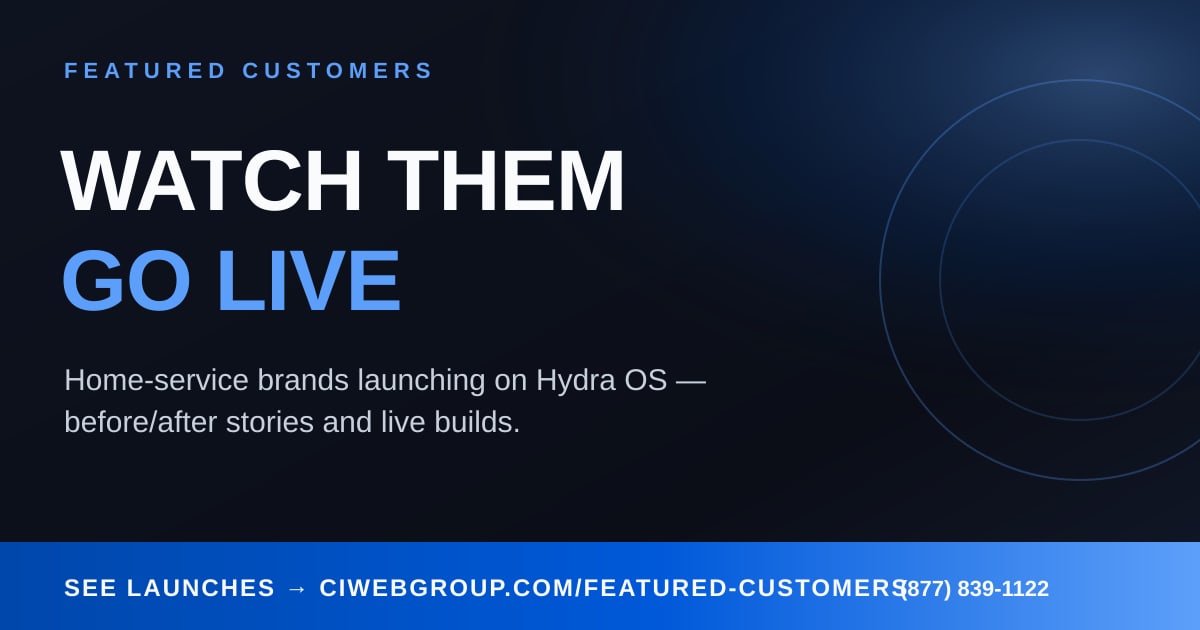 FEATURED CUSTOMERS

WATCH THEM
GO LIVE

Home-service brands launching on Hydra OS — before/after stories and live builds.

SEE LAUNCHES → CIWEBGROUP.COM/FEATURED-CUSTOMERS (877) 839-1122